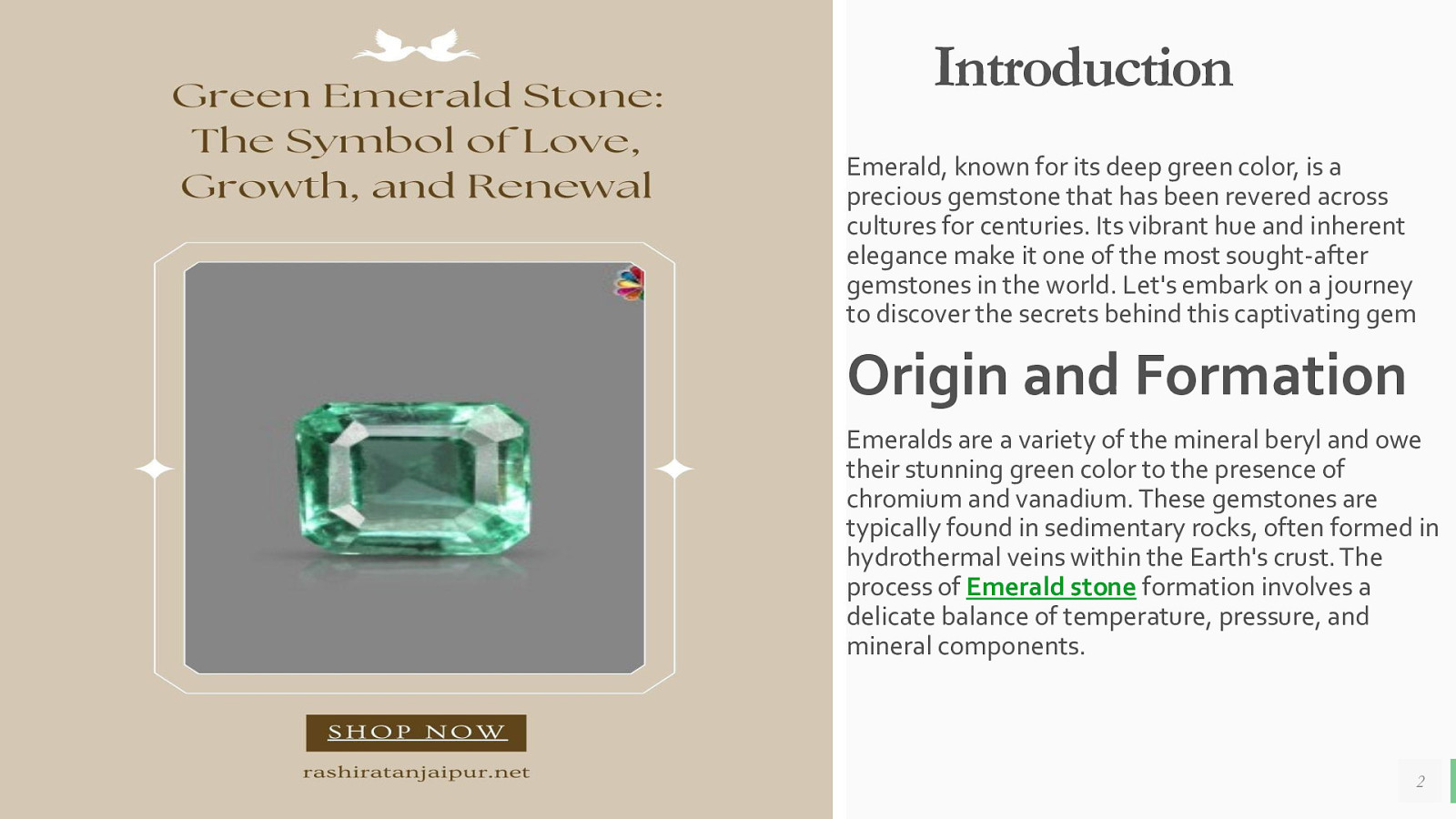 Green Emerald Stone: The Symbol of Love, Growth, and Renewal

SHOP NOW

rashiratanjaipur.net

Introduction

Emerald, known for its deep green color, is a precious gemstone that has been revered across cultures for centuries. Its vibrant hue and inherent elegance make it one of the most sought-after gemstones in the world. Let's embark on a journey to discover the secrets behind this captivating gem

Origin and Formation

Emeralds are a variety of the mineral beryl and owe their stunning green color to the presence of chromium and vanadium. These gemstones are typically found in sedimentary rocks, often formed in hydrothermal veins within the Earth's crust. The process of Emerald stone formation involves a delicate balance of temperature, pressure, and mineral components.

2